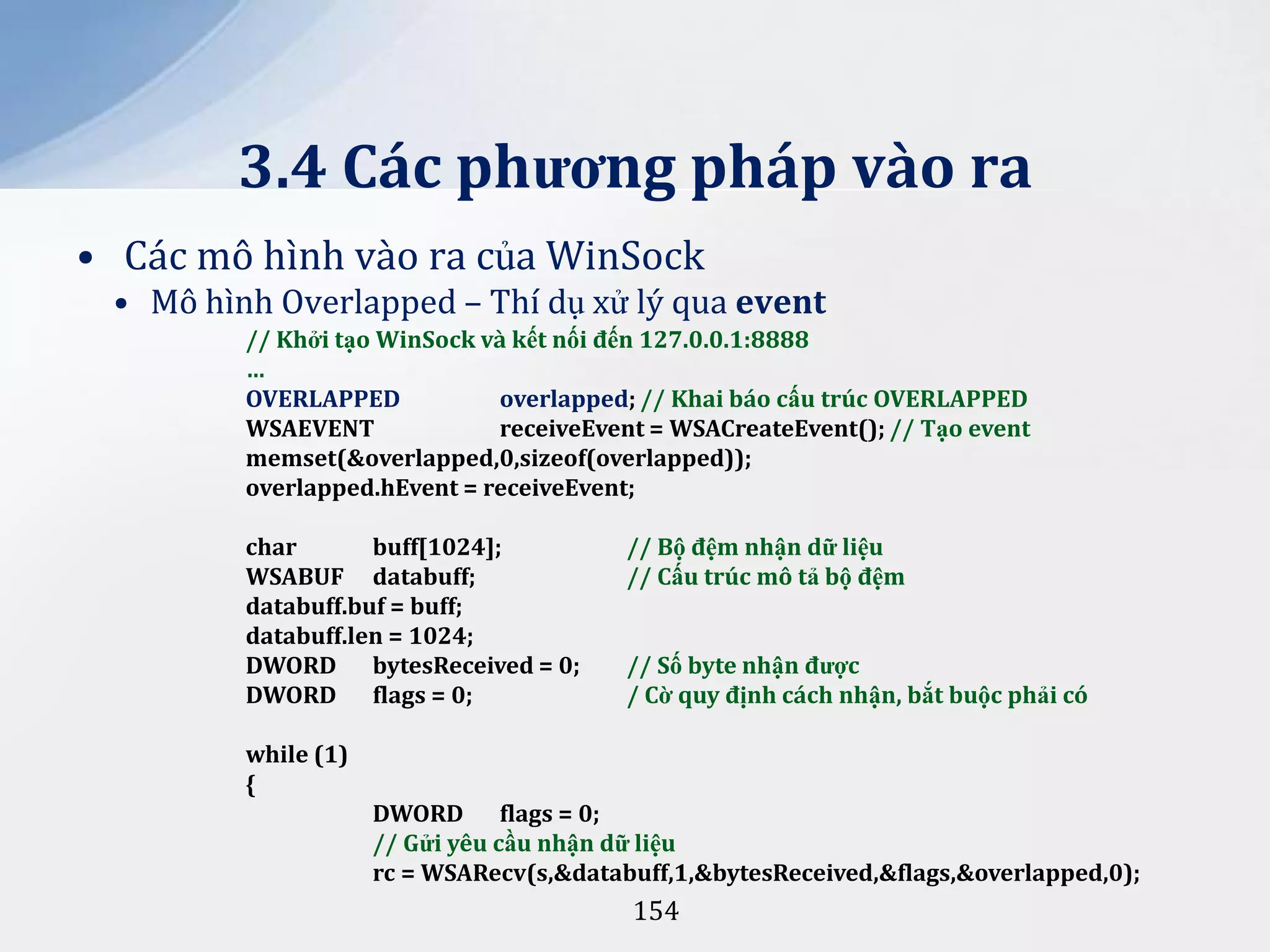 3.4 Các phương pháp vào ra

• Các mô hình vào ra của WinSock
  • Mô hình Overlapped – Thí dụ xử lý qua event

// Khởi tạo WinSock và kết nối đến 127.0.0.1:8888
...
OVERLAPPED overlapped; // Khai báo cấu trúc OVERLAPPED
WSAEVENT receiveEvent = WSACreateEvent(); // Tạo event
memset(&overlapped,0,sizeof(overlapped));
overlapped.hEvent = receiveEvent;

char buff[1024]; // Bộ đệm nhận dữ liệu
WSABUF databuff; // Cấu trúc mô tả bộ đệm
databuff.buf = buff;
databuff.len = 1024;
DWORD bytesReceived = 0; // Số byte nhận được
DWORD flags = 0; / Cờ quy định cách nhận, bắt buộc phải có

while (1)
{
DWORD flags = 0;
// Gửi yêu cầu nhận dữ liệu
rc = WSARecv(s,&databuff,1,&bytesReceived,&flags,&overlapped,0);

154